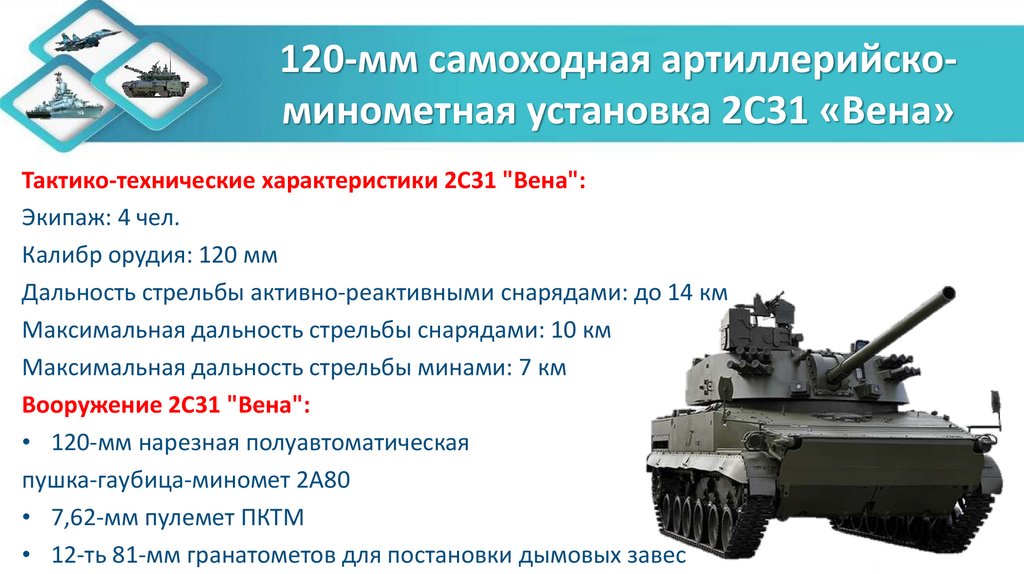 120-мм самоходная артиллерийско-минометная установка 2С31 «Вена»

Тактико-технические характеристики 2С31 "Вена":

Экипаж: 4 чел.

Калибр орудия: 120 мм

Дальность стрельбы активно-реактивными снарядами: до 14 км

Максимальная дальность стрельбы снарядами: 10 км

Максимальная дальность стрельбы минами: 7 км

Вооружение 2С31 "Вена":

• 120-мм нарезная полуавтоматическая пушка-гаубица-миномет 2А80

• 7,62-мм пулемет ПКТМ

• 12-ть 81-мм гранатометов для постановки дымовых завес